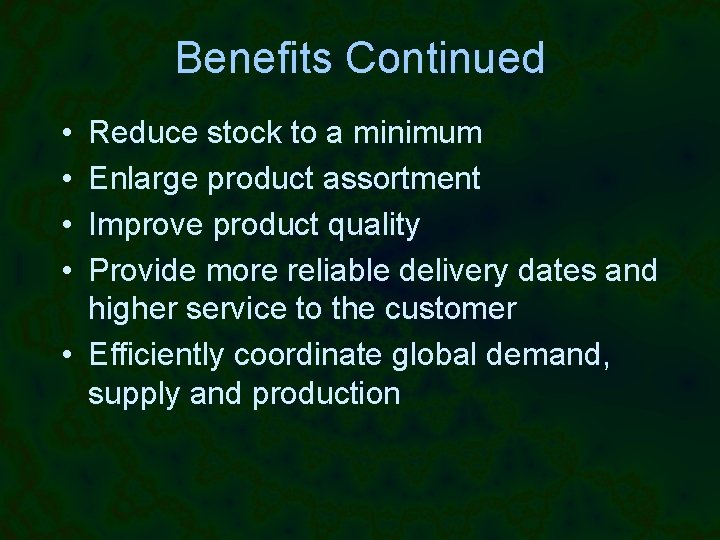 Benefits Continued

• Reduce stock to a minimum
• Enlarge product assortment
• Improve product quality
• Provide more reliable delivery dates and higher service to the customer
• Efficiently coordinate global demand, supply and production